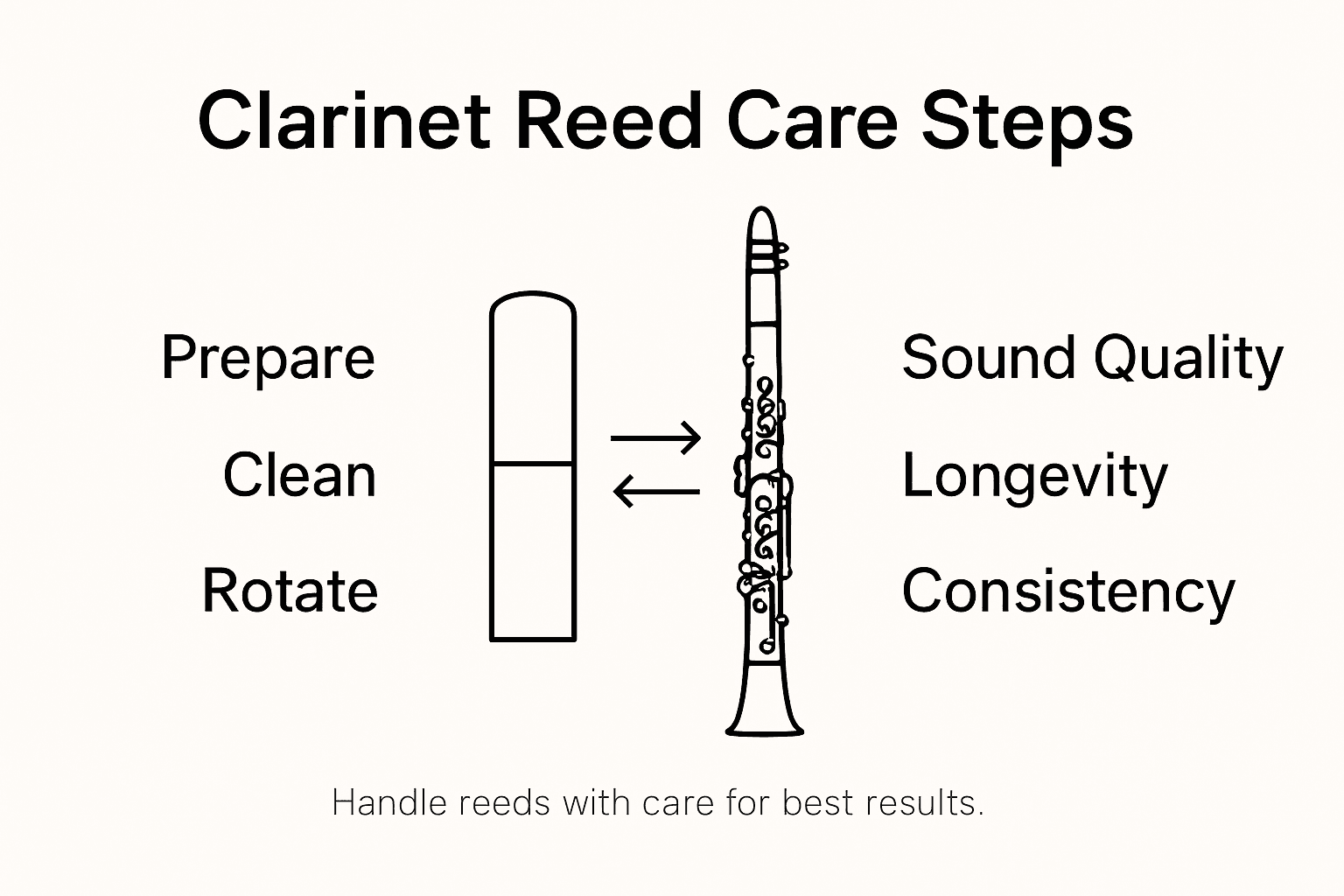 Clarinet Reed Care Steps

Prepare

Clean

Rotate

Sound Quality

Longevity

Consistency

Handle reeds with care for best results.